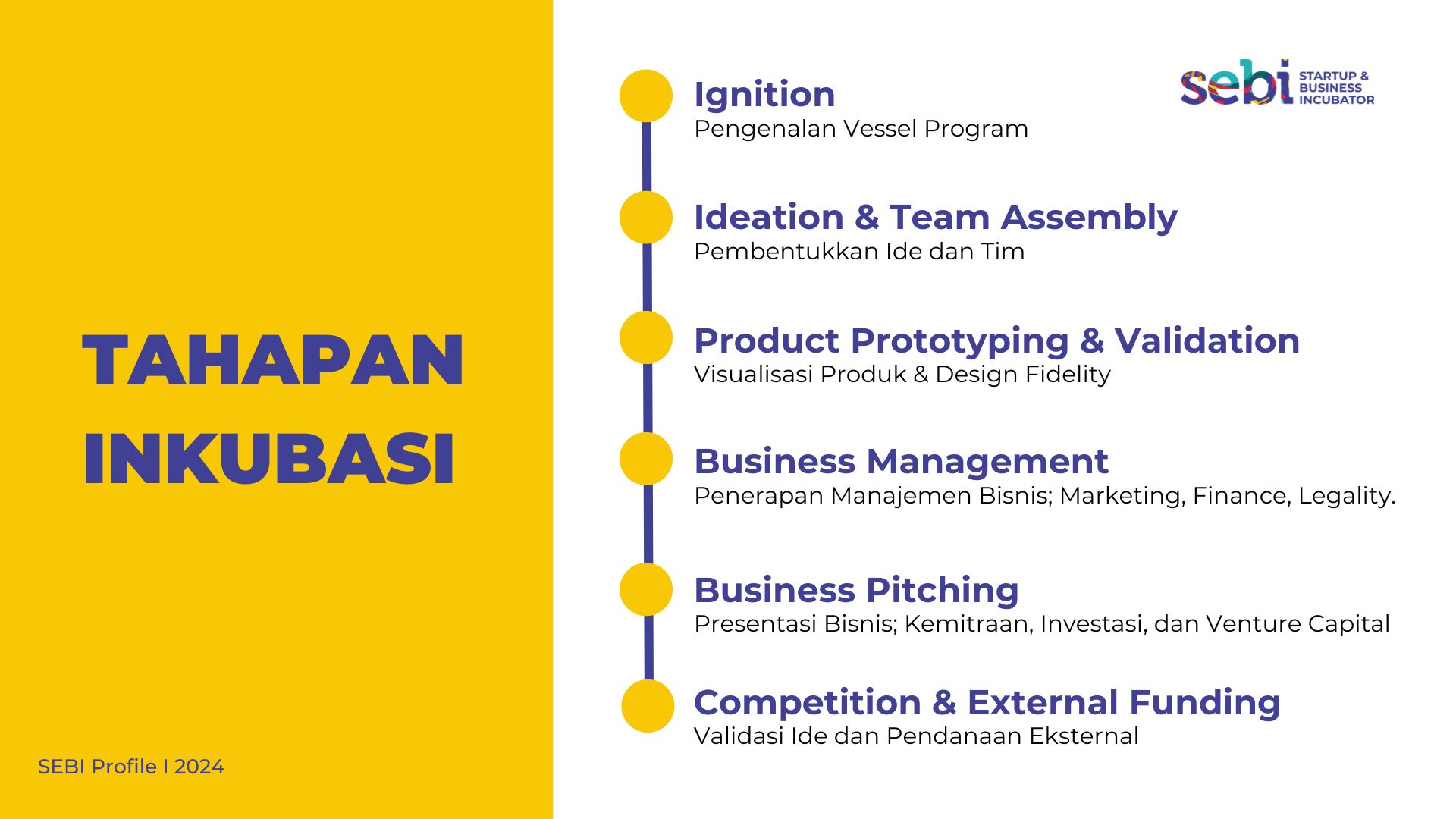 TAHAPAN INKUBASI

SEBI Profile I 2024

sebi STARTUP & BUSINESS INCUBATOR

Ignition
Pengenalan Vessel Program

Ideation & Team Assembly
Pembentukkan Ide dan Tim

Product Prototyping & Validation
Visualisasi Produk & Design Fidelity

Business Management
Penerapan Manajemen Bisnis; Marketing, Finance, Legality.

Business Pitching
Presentasi Bisnis; Kemitraan, Investasi, dan Venture Capital

Competition & External Funding
Validasi Ide dan Pendanaan Eksternal